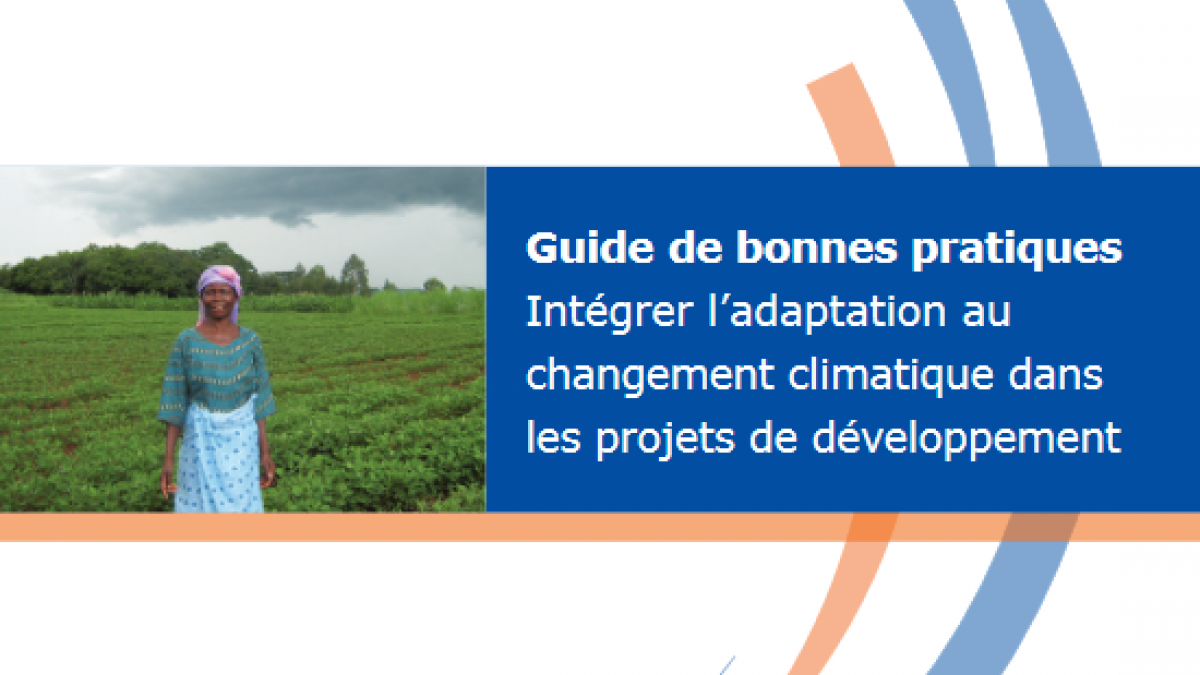 Guide de bonnes pratiques
Intégrer l’adaptation au changement climatique dans les projets de développement